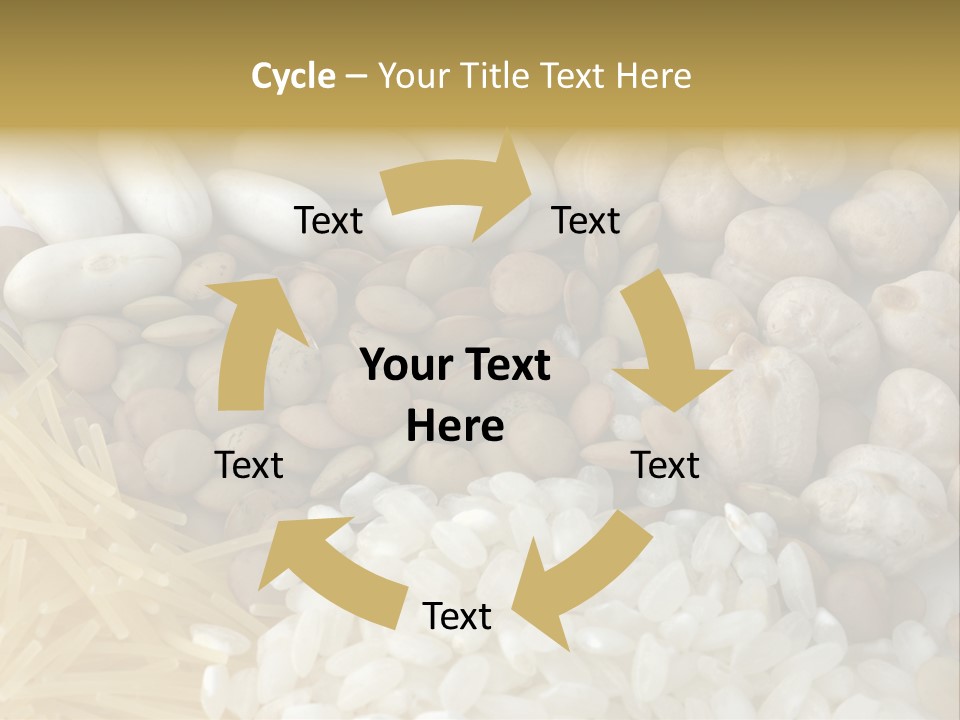 Cycle – Your Title Text Here

Text

Text

Your Text Here

Text

Text

Text